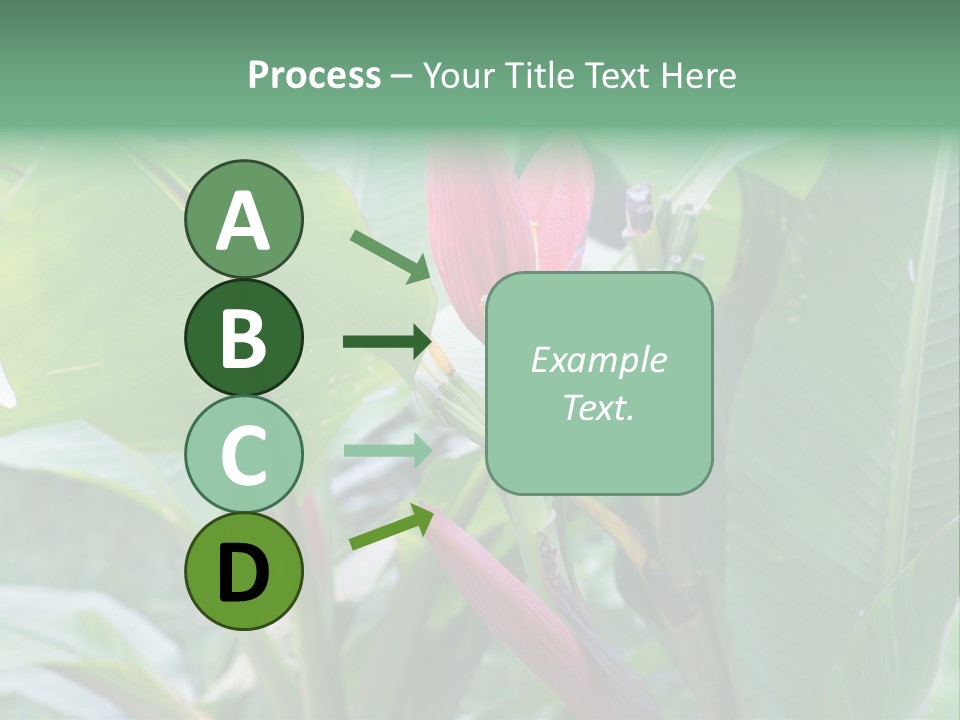 Process – Your Title Text Here

A

B

C

D

Example Text.